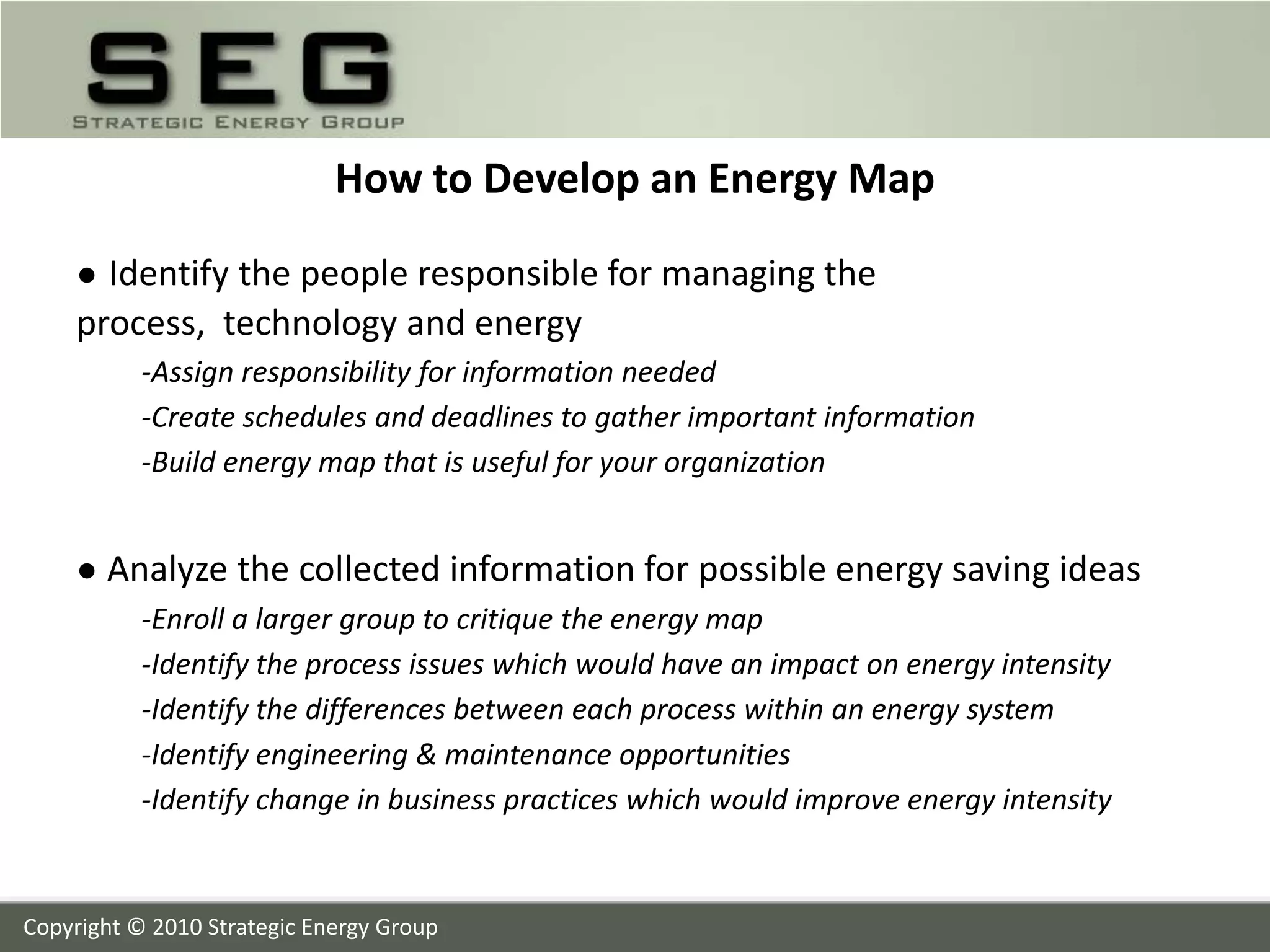 SEG
STRATEGIC ENERGY GROUP

How to Develop an Energy Map

● Identify the people responsible for managing the process, technology and energy

-Assign responsibility for information needed

-Create schedules and deadlines to gather important information

-Build energy map that is useful for your organization

● Analyze the collected information for possible energy saving ideas

-Enroll a larger group to critique the energy map

-Identify the process issues which would have an impact on energy intensity

-Identify the differences between each process within an energy system

-Identify engineering & maintenance opportunities

-Identify change in business practices which would improve energy intensity

Copyright © 2010 Strategic Energy Group